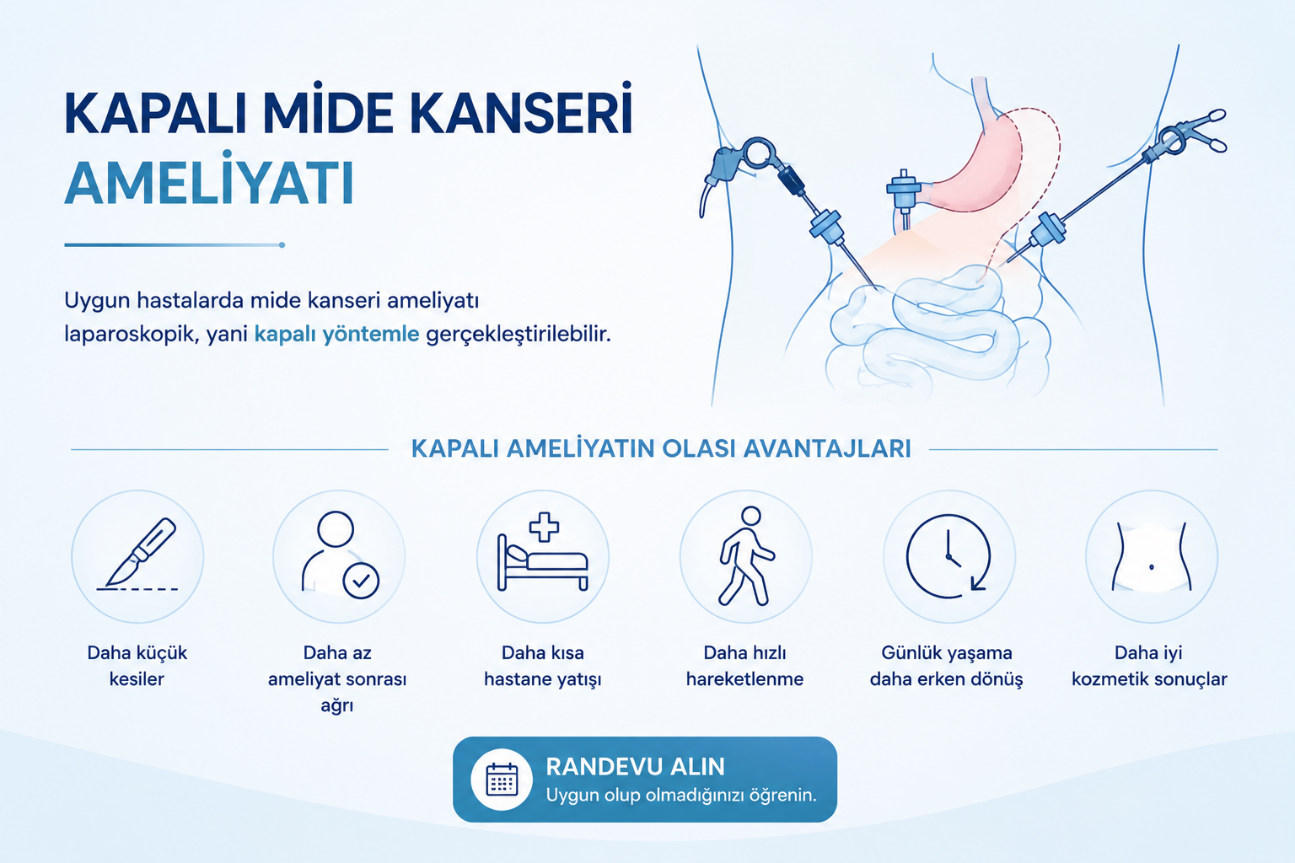 KAPALI MİDE KANSERİ AMELİYATI

Uygun hastalarda mide kanseri ameliyatı laparoskopik, yani kapalı yöntemle gerçekleştirilebilir.

KAPALI AMELİYATIN OLASI AVANTAJLARI

Daha küçük kesiler

Daha az ameliyat sonrası ağrı

Daha kısa hastane yatışı

Daha hızlı hareketlenme

Günlük yaşama daha erken dönüş

Daha iyi kozmetik sonuçlar

RANDEVU ALIN
Uygun olup olmadığınızı öğrenin.